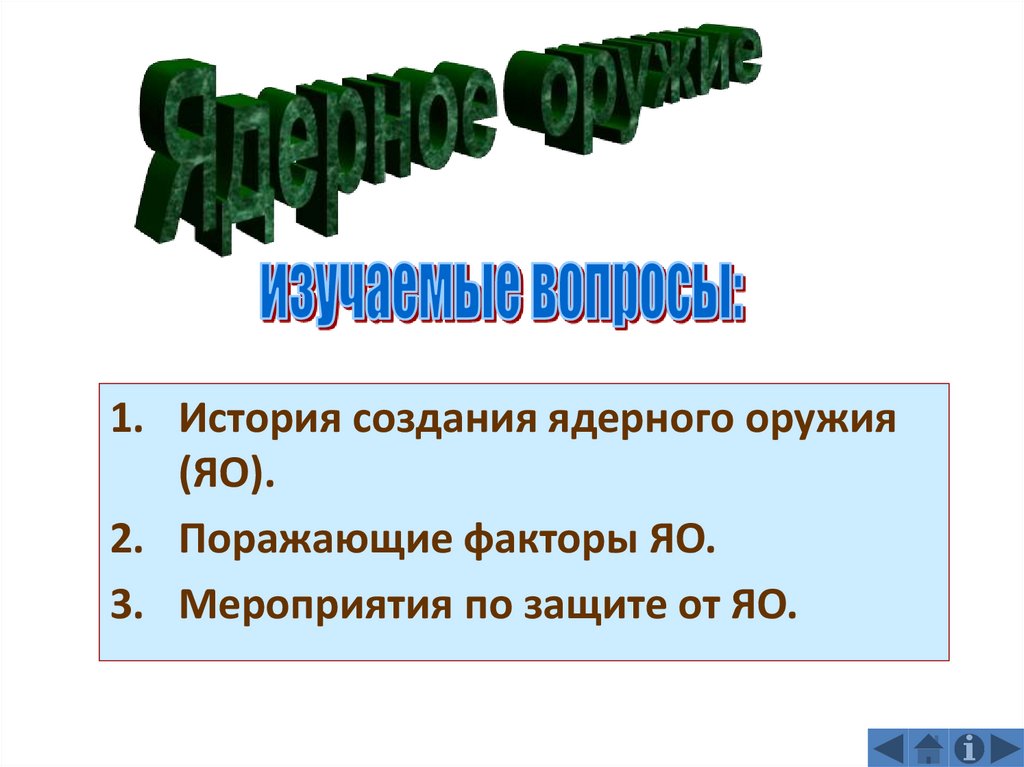 Ядерное оружие

изучаемые вопросы:

1. История создания ядерного оружия (ЯО).
2. Поражающие факторы ЯО.
3. Мероприятия по защите от ЯО.